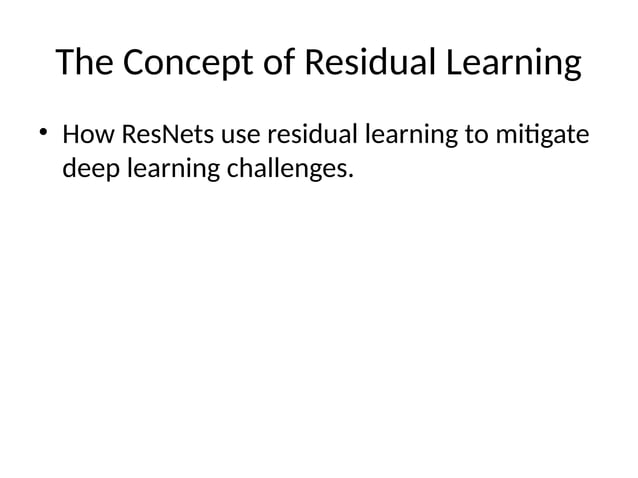 The Concept of Residual Learning

• How ResNets use residual learning to mitigate deep learning challenges.